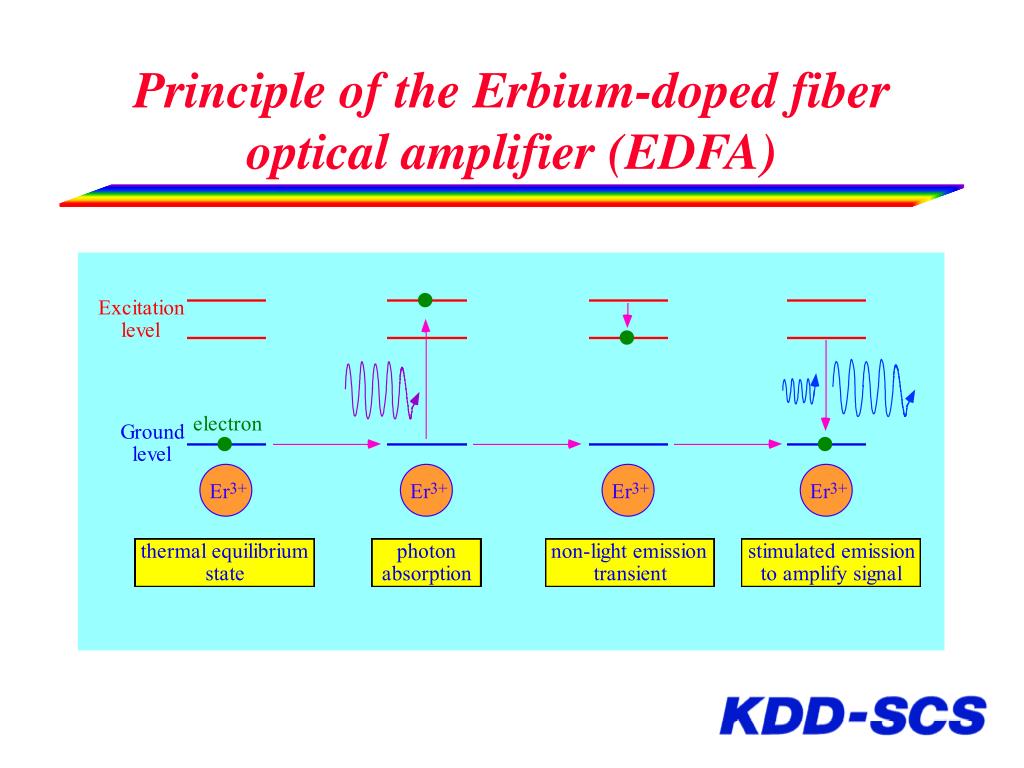 Principle of the Erbium-doped fiber optical amplifier (EDFA)

Excitation level

Ground level

electron

$Er^{3+}$

$Er^{3+}$

$Er^{3+}$

$Er^{3+}$

thermal equilibrium state

photon absorption

non-light emission transient

stimulated emission to amplify signal

KDD-SCS